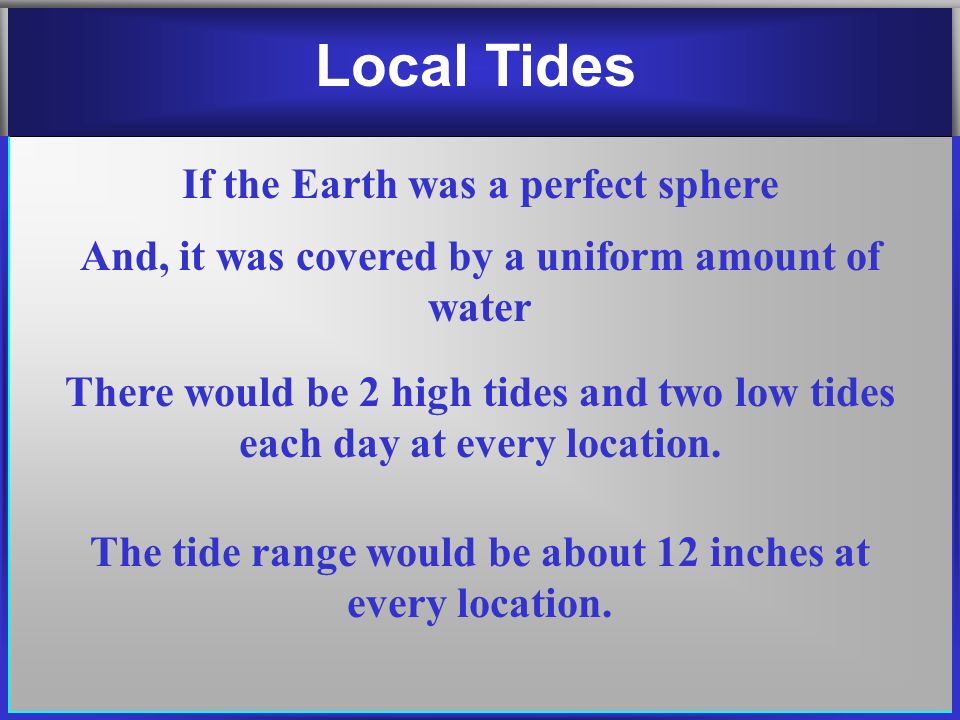 Local Tides

If the Earth was a perfect sphere

And, it was covered by a uniform amount of water

There would be 2 high tides and two low tides each day at every location.

The tide range would be about 12 inches at every location.